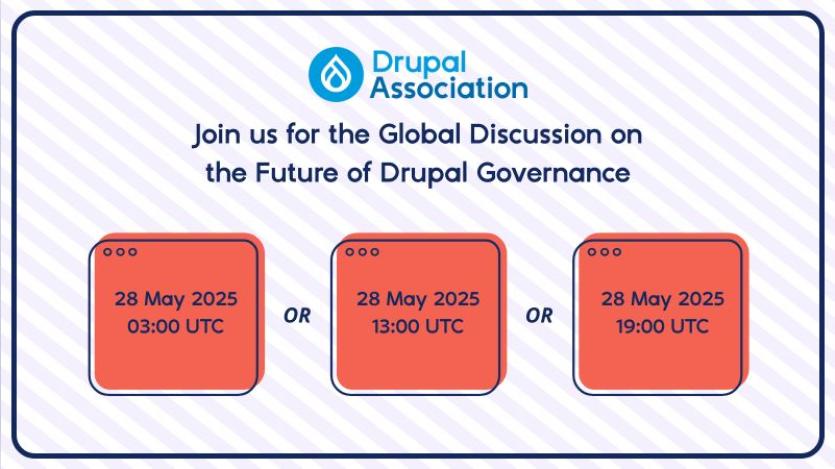 Drupal Association

Join us for the Global Discussion on the Future of Drupal Governance

28 May 2025
03:00 UTC

OR

28 May 2025
13:00 UTC

OR

28 May 2025
19:00 UTC